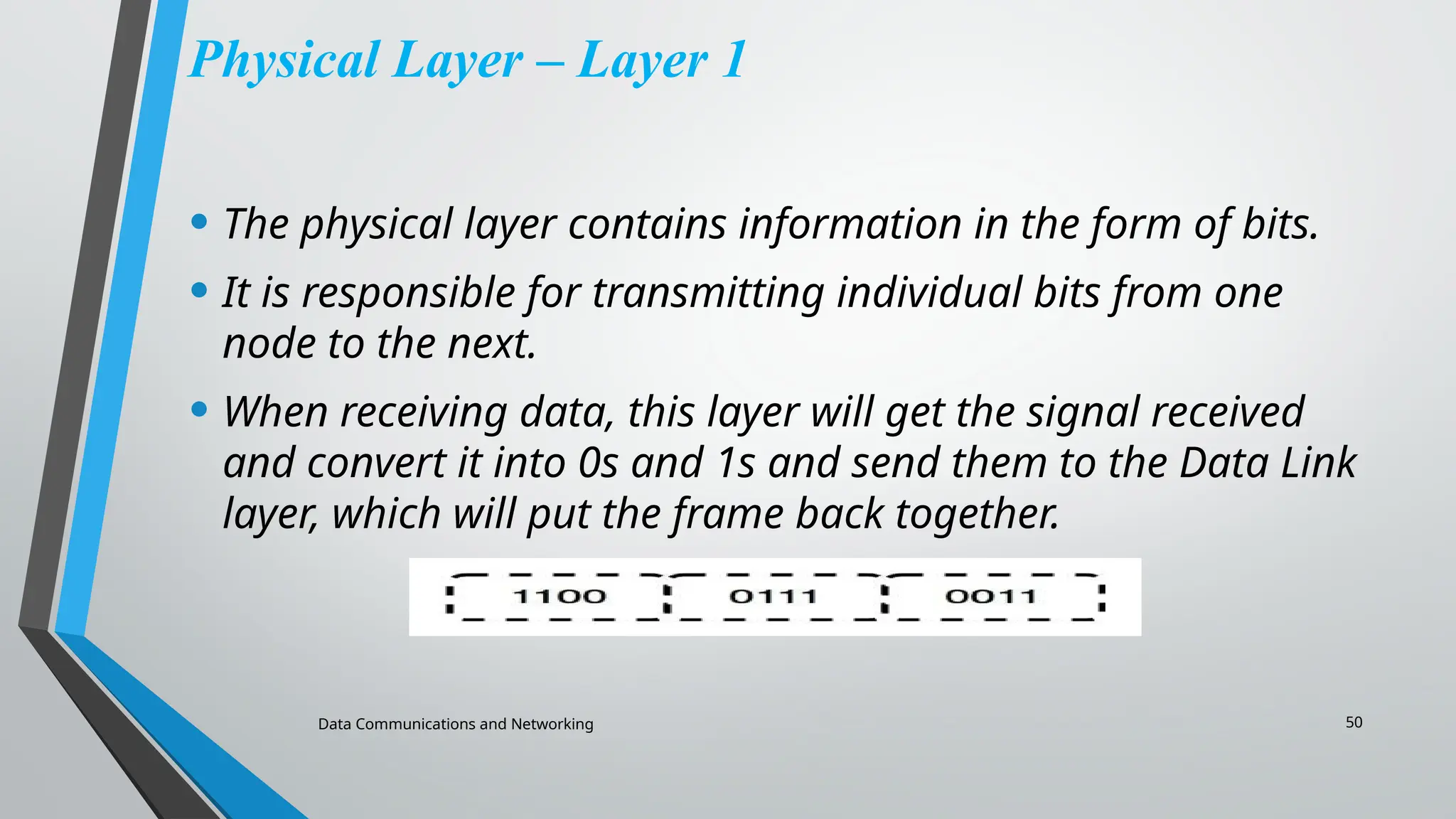 Physical Layer – Layer 1

• The physical layer contains information in the form of bits.

• It is responsible for transmitting individual bits from one node to the next.

• When receiving data, this layer will get the signal received and convert it into 0s and 1s and send them to the Data Link layer, which will put the frame back together.

1100 0111 0011

Data Communications and Networking

50